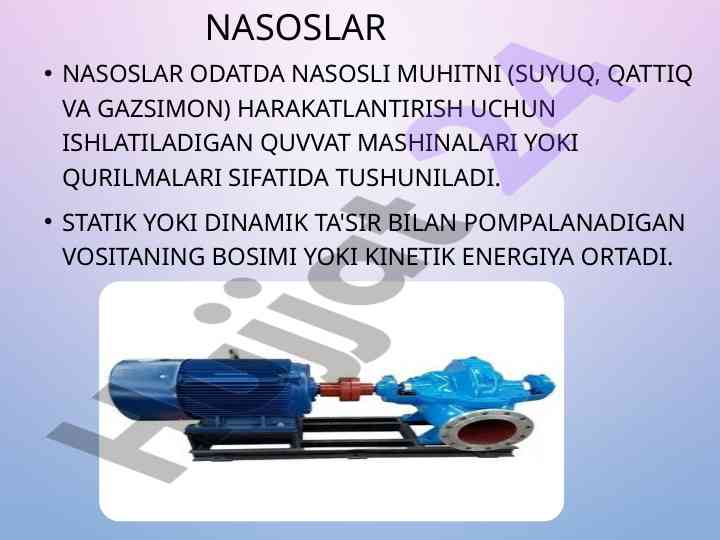 NASOSLAR

• NASOSLAR ODATDA NASOSLI MUHITNI (SUYUQ, QATTIQ VA GAZSIMON) HARAKATLANTIRISH UCHUN ISHLATILADIGAN QUVVAT MASHINALARI YOKI QURILMALARI SIFATIDA TUSHUNILADI.

• STATIK YOKI DINAMIK TA'SIR BILAN POMPALANADIGAN VOSITANING BOSIMI YOKI KINETIK ENERGIYA ORTADI.

Hujjat24